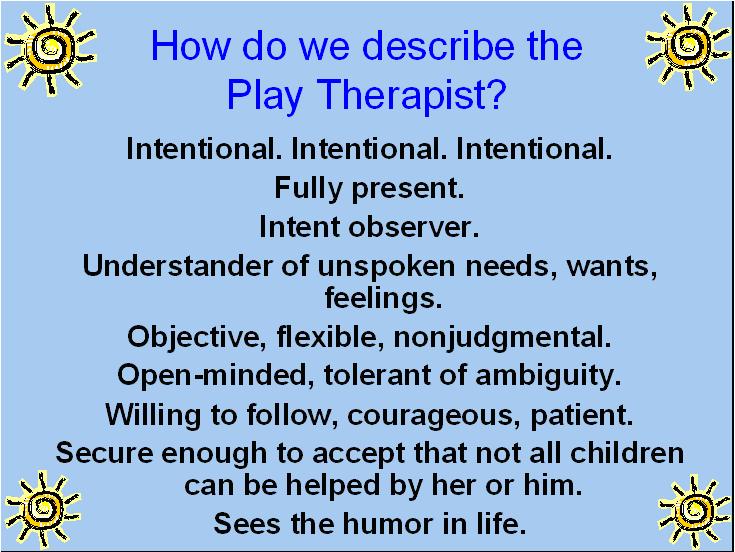 How do we describe the Play Therapist?

Intentional. Intentional. Intentional.

Fully present.

Intent observer.

Understander of unspoken needs, wants, feelings.

Objective, flexible, nonjudgmental.

Open-minded, tolerant of ambiguity.

Willing to follow, courageous, patient.

Secure enough to accept that not all children can be helped by her or him.

Sees the humor in life.